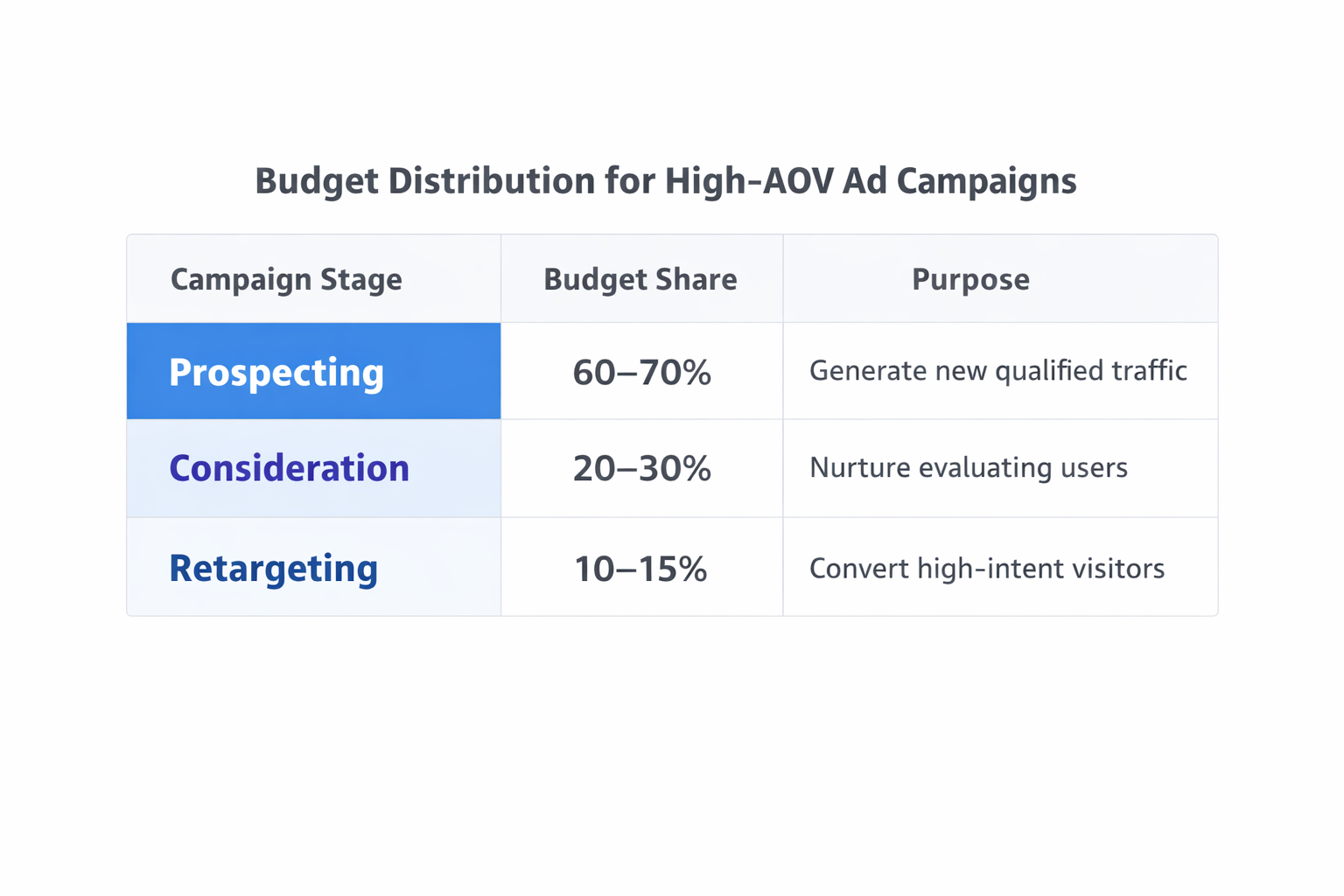 Budget Distribution for High-AOV Ad Campaigns

| Campaign Stage | Budget Share | Purpose |
|---|---|---|
| Prospecting | 60–70% | Generate new qualified traffic |
| Consideration | 20–30% | Nurture evaluating users |
| Retargeting | 10–15% | Convert high-intent visitors |